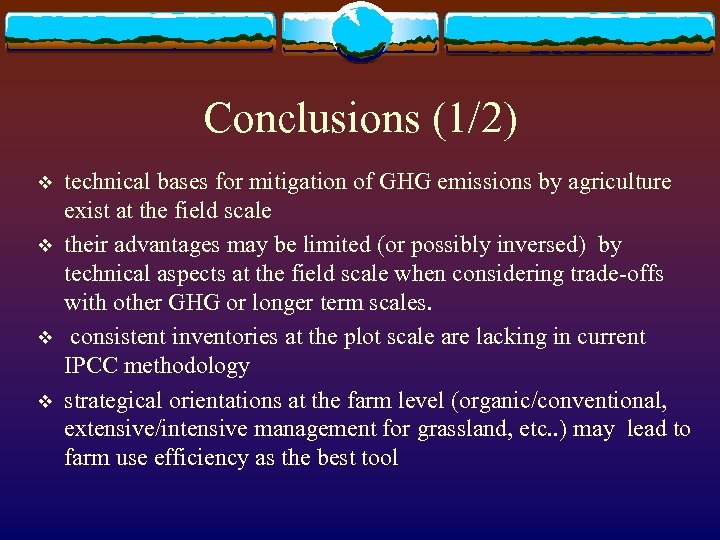 Conclusions (1/2)

❖ technical bases for mitigation of GHG emissions by agriculture exist at the field scale

❖ their advantages may be limited (or possibly inversed) by technical aspects at the field scale when considering trade-offs with other GHG or longer term scales.

❖ consistent inventories at the plot scale are lacking in current IPCC methodology

❖ strategical orientations at the farm level (organic/conventional, extensive/intensive management for grassland, etc..) may lead to farm use efficiency as the best tool